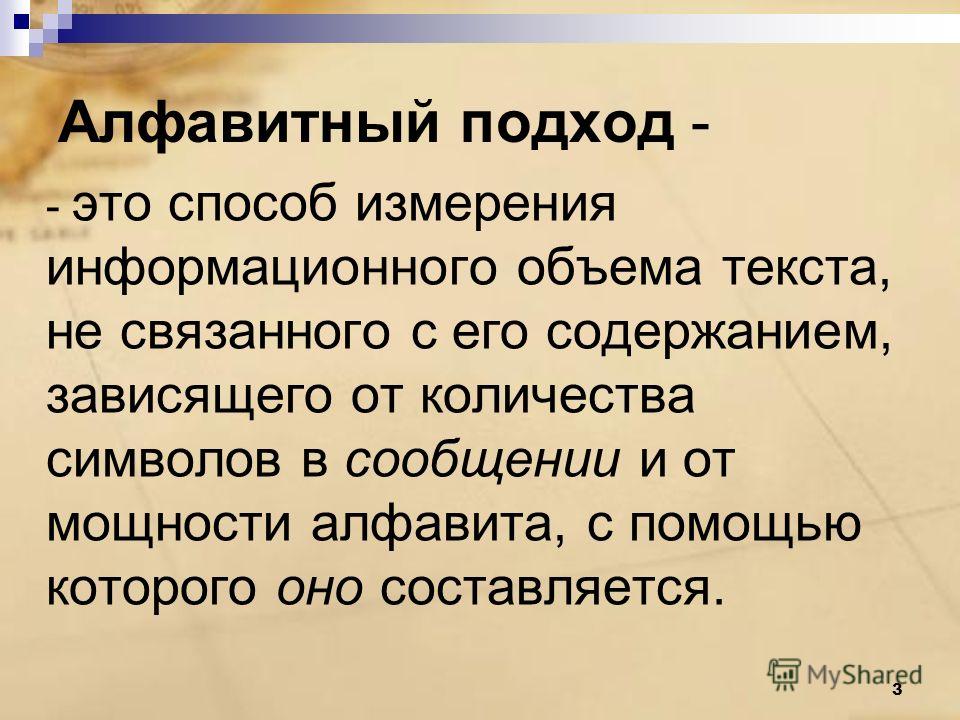 Алфавитный подход -

- это способ измерения информационного объема текста, не связанного с его содержанием, зависящего от количества символов в сообщении и от мощности алфавита, с помощью которого оно составляется.

MyShared

3